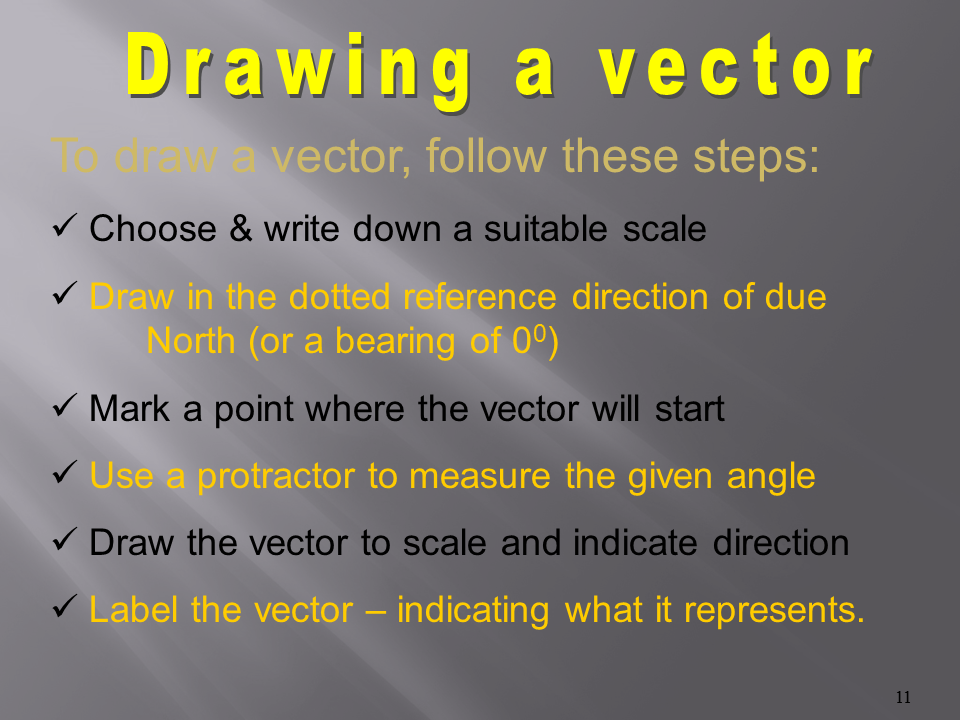 Drawing a vector

To draw a vector, follow these steps:

✓ Choose & write down a suitable scale

✓ Draw in the dotted reference direction of due North (or a bearing of $0^0$)

✓ Mark a point where the vector will start

✓ Use a protractor to measure the given angle

✓ Draw the vector to scale and indicate direction

✓ Label the vector – indicating what it represents.

11